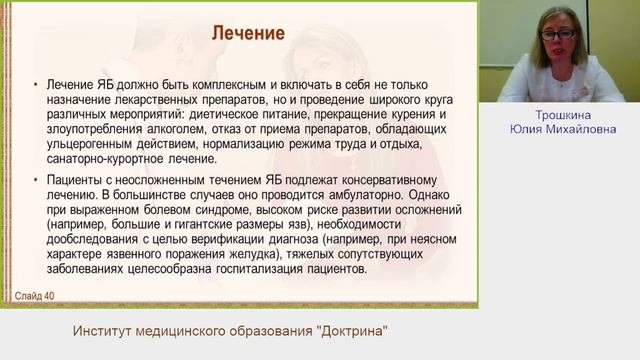 Лечение

• Лечение ЯБ должно быть комплексным и включать в себя не только назначение лекарственных препаратов, но и проведение широкого круга различных мероприятий: диетическое питание, прекращение курения и злоупотребления алкоголем, отказ от приема препаратов, обладающих ульцерогенным действием, нормализацию режима труда и отдыха, санаторно-курортное лечение.

• Пациенты с неосложненным течением ЯБ подлежат консервативному лечению. В большинстве случаев оно проводится амбулаторно. Однако при выраженном болевом синдроме, высоком риске развитии осложнений (например, большие и гигантские размеры язв), необходимости дообследования с целью верификации диагноза (например, при неясном характере язвенного поражения желудка), тяжелых сопутствующих заболеваниях целесообразна госпитализация пациентов.

Слайд 40

Трошкина
Юлия Михайловна

Институт медицинского образования "Доктрина"